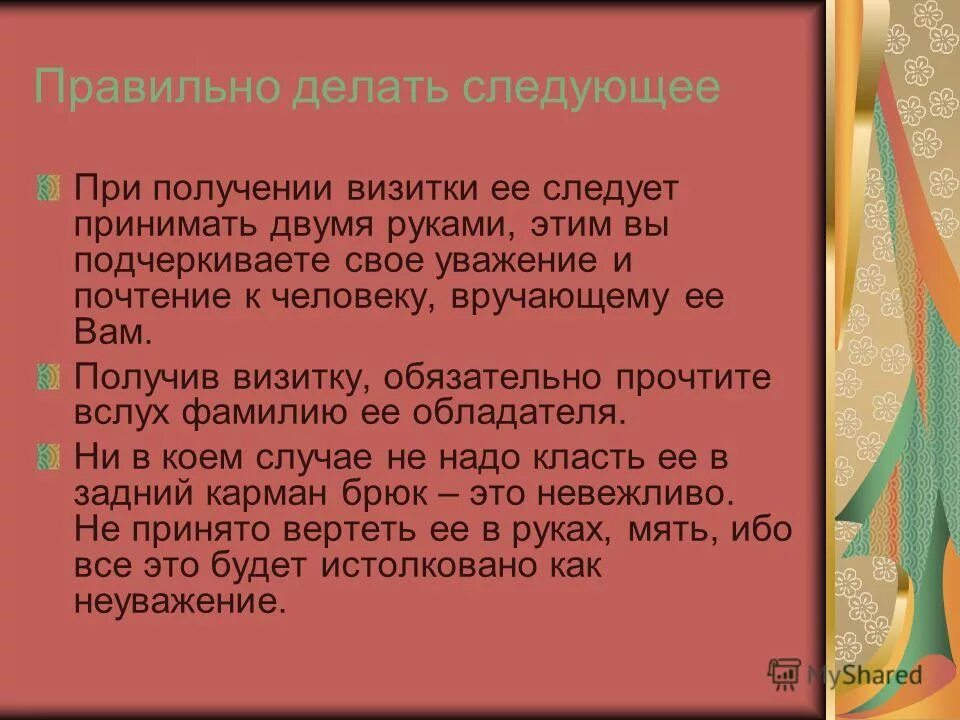 Правильно делать следующее

При получении визитки ее следует принимать двумя руками, этим вы подчеркиваете свое уважение и почтение к человеку, вручающему ее Вам.

Получив визитку, обязательно прочтите вслух фамилию ее обладателя.

Ни в коем случае не надо класть ее в задний карман брюк – это невежливо. Не принято вертеть ее в руках, мять, ибо все это будет истолковано как неуважение.

MyShared